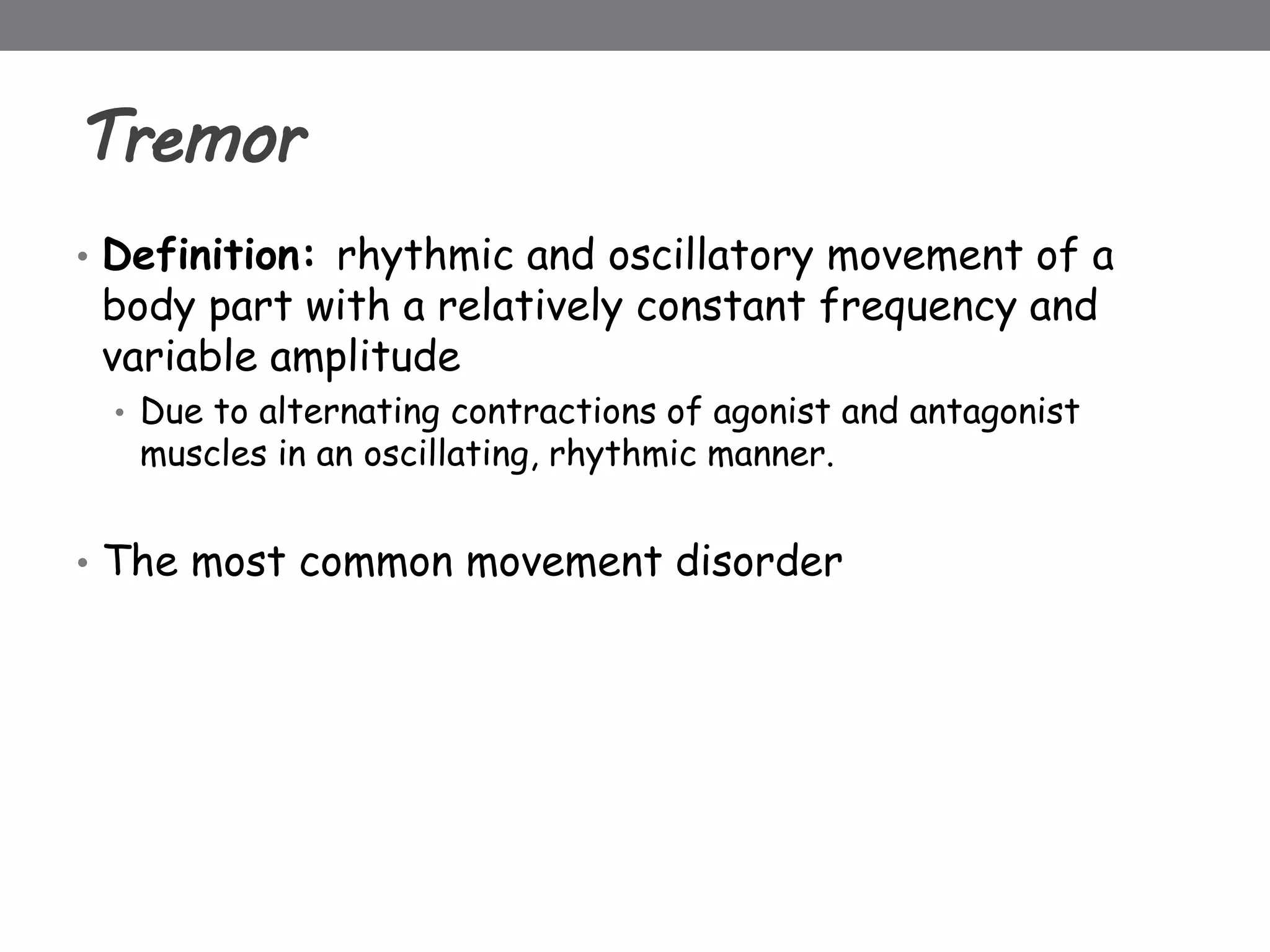 Tremor

• Definition: rhythmic and oscillatory movement of a body part with a relatively constant frequency and variable amplitude

• Due to alternating contractions of agonist and antagonist muscles in an oscillating, rhythmic manner.

• The most common movement disorder